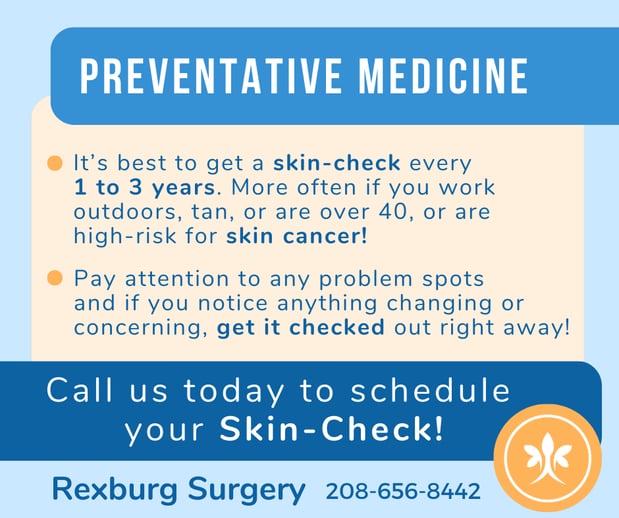 PREVENTATIVE MEDICINE

It's best to get a skin-check every 1 to 3 years. More often if you work outdoors, tan, or are over 40, or are high-risk for skin cancer!

Pay attention to any problem spots and if you notice anything changing or concerning, get it checked out right away!

Call us today to schedule your Skin-Check!

Rexburg Surgery 208-656-8442